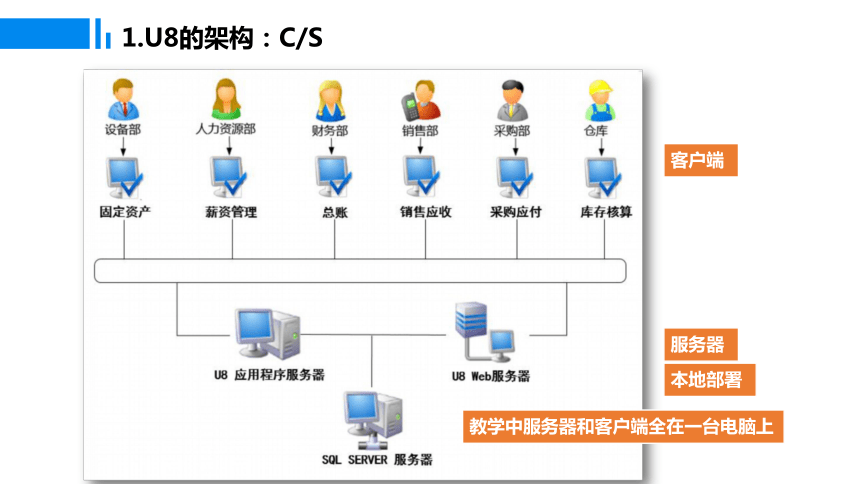 1.U8的架构：C/S

设备部
人力资源部
财务部
销售部
采购部
仓库

固定资产
薪资管理
总账
销售应收
采购应付
库存核算

客户端

U8 应用程序服务器
U8 Web服务器
SQL SERVER 服务器

服务器
本地部署
教学中服务器和客户端全在一台电脑上